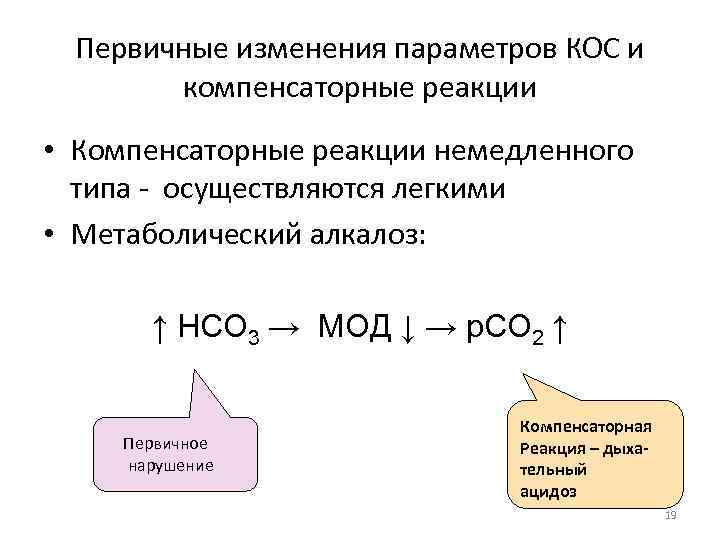 Первичные изменения параметров КОС и компенсаторные реакции

• Компенсаторные реакции немедленного типа - осуществляются легкими

• Метаболический алкалоз:

$\uparrow HCO_3 \rightarrow$ МОД $\downarrow \rightarrow pCO_2 \uparrow$

Первичное нарушение

Компенсаторная Реакция – дыхательный ацидоз

19